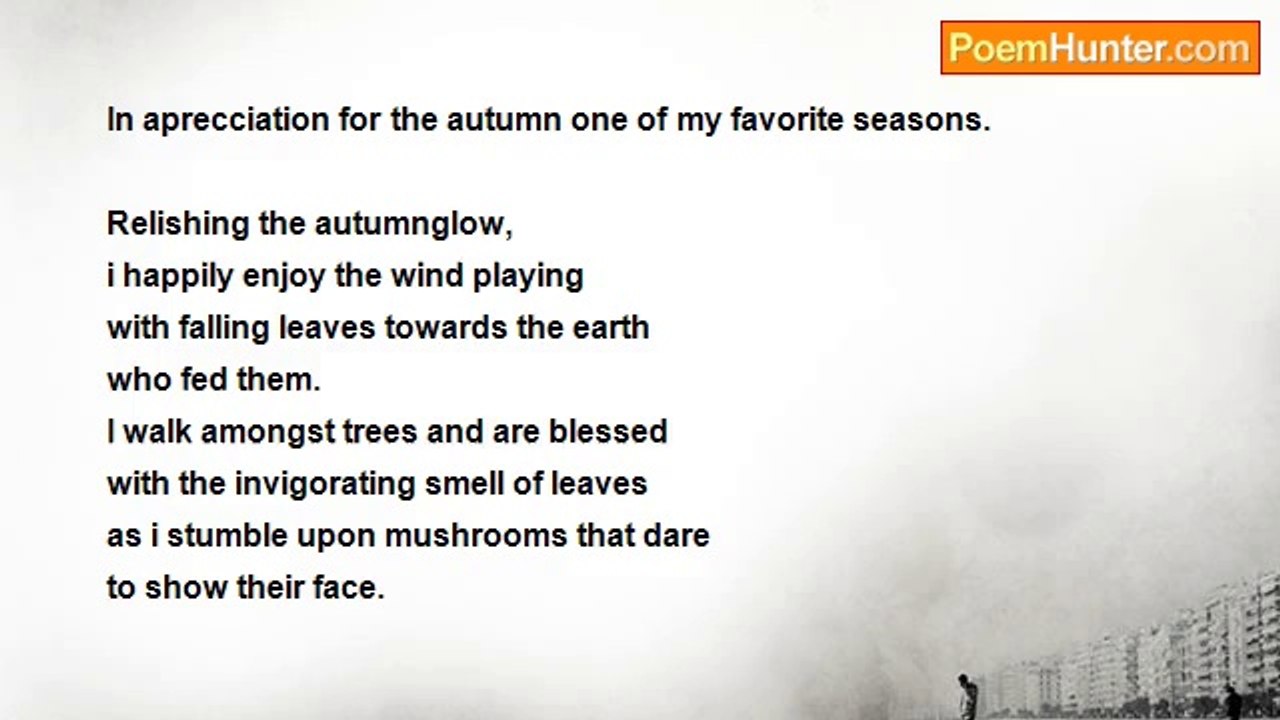 PoemHunter.com

In aprecciation for the autumn one of my favorite seasons.

Relishing the autumnglow,
i happily enjoy the wind playing
with falling leaves towards the earth
who fed them.
I walk amongst trees and are blessed
with the invigorating smell of leaves
as i stumble upon mushrooms that dare
to show their face.